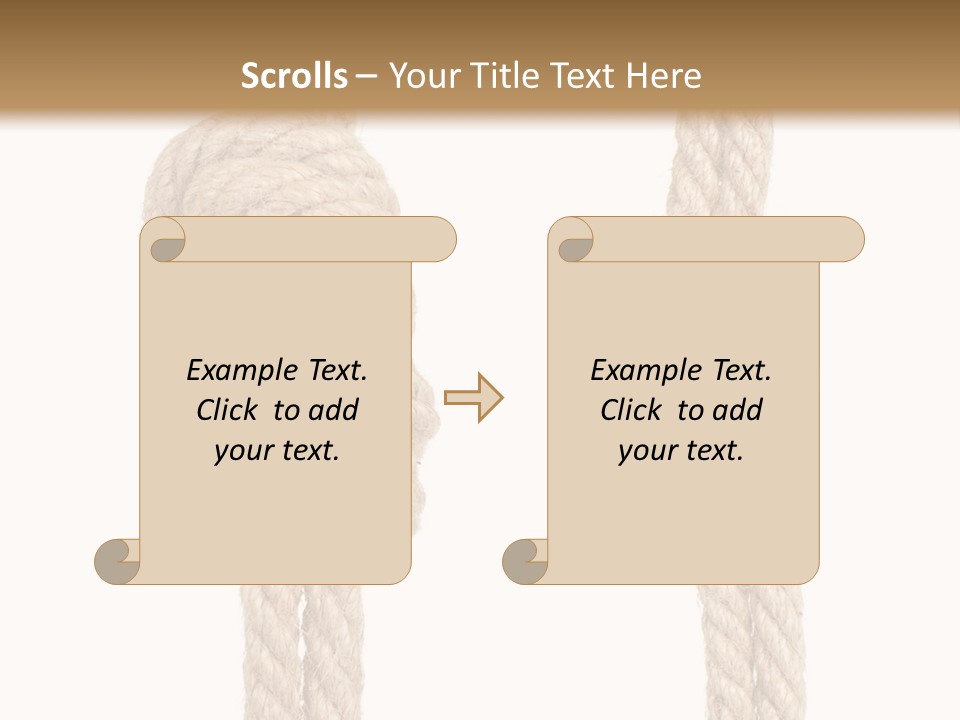 Scrolls – Your Title Text Here

Example Text. Click to add your text.

Example Text. Click to add your text.